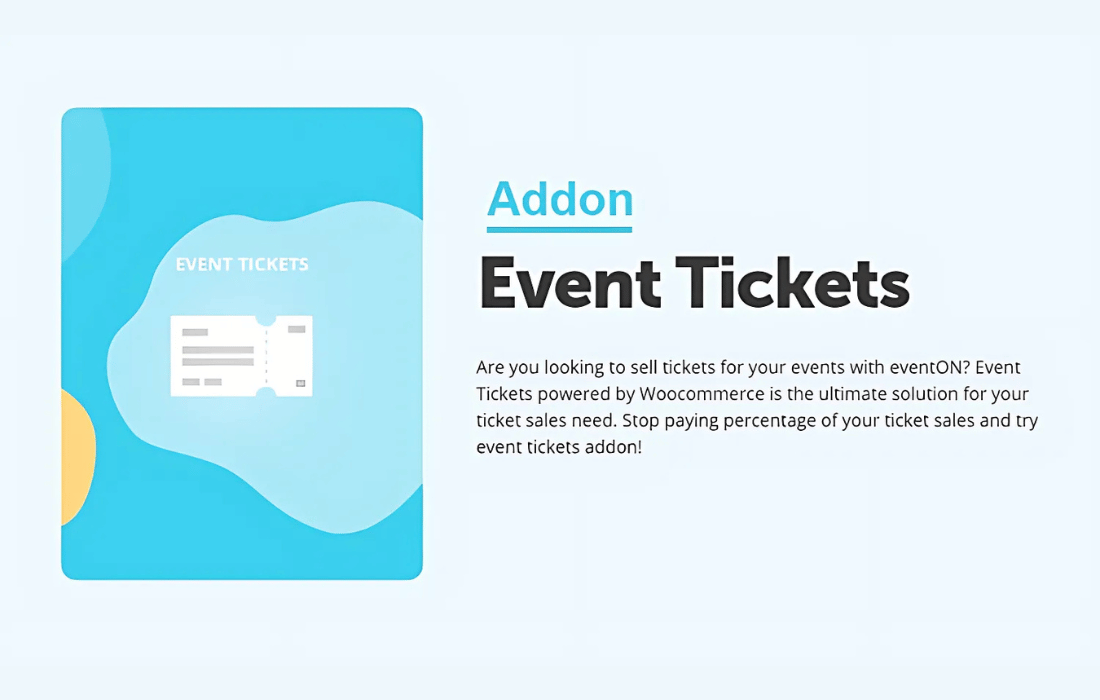 EVENT TICKETS

Addon

Event Tickets

Are you looking to sell tickets for your events with eventON? Event Tickets powered by Woocommerce is the ultimate solution for your ticket sales need. Stop paying percentage of your ticket sales and try event tickets addon!